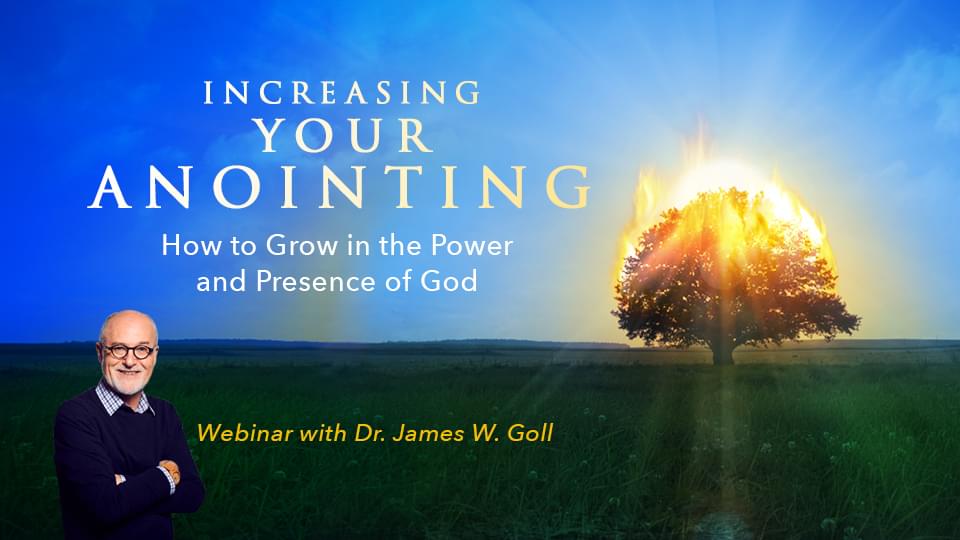 INCREASING
YOUR
ANOINTING

How to Grow in the Power and Presence of God

Webinar with Dr. James W. Goll